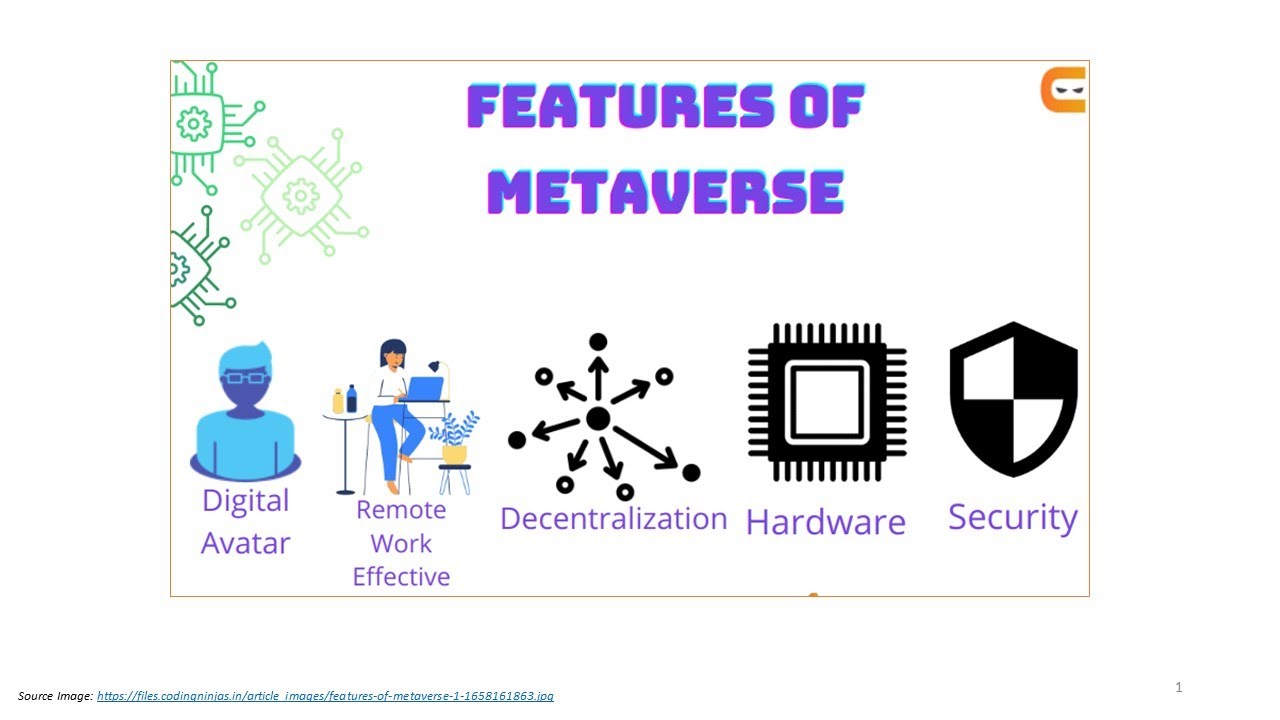 FEATURES OF METAVERSE

Digital Avatar

Remote Work Effective

Decentralization

Hardware

Security

Source Image: https://files.codingninjas.in/article_images/features-of-metaverse-1-1658161863.jpg

1